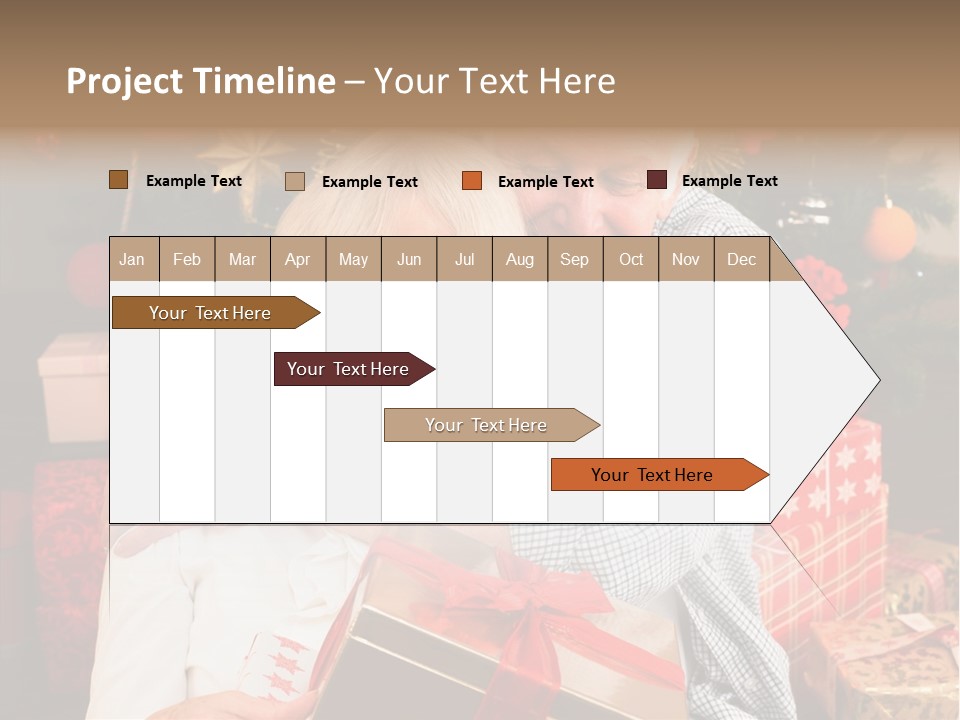 Project Timeline – Your Text Here

Example Text Example Text Example Text Example Text

| Jan | Feb | Mar | Apr | May | Jun | Jul | Aug | Sep | Oct | Nov | Dec |
|---|---|---|---|---|---|---|---|---|---|---|---|

Your Text Here

Your Text Here

Your Text Here

Your Text Here